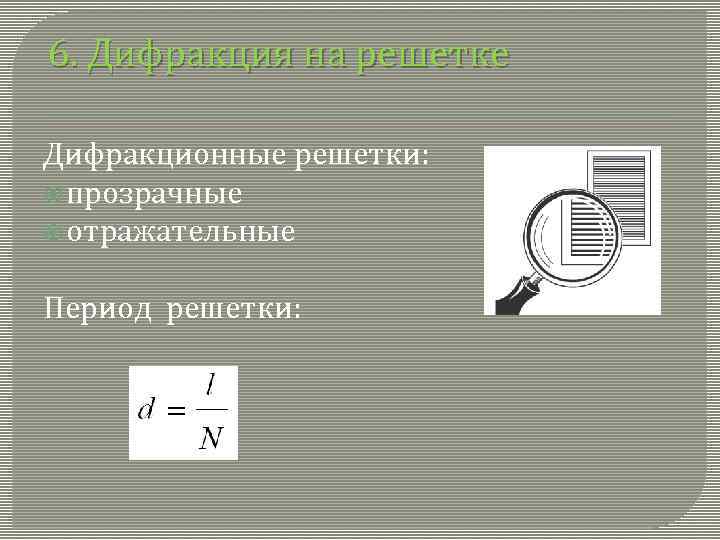 6. Дифракция на решетке

Дифракционные решетки:
прозрачные
отражательные

Период решетки:

$d = \frac{l}{N}$